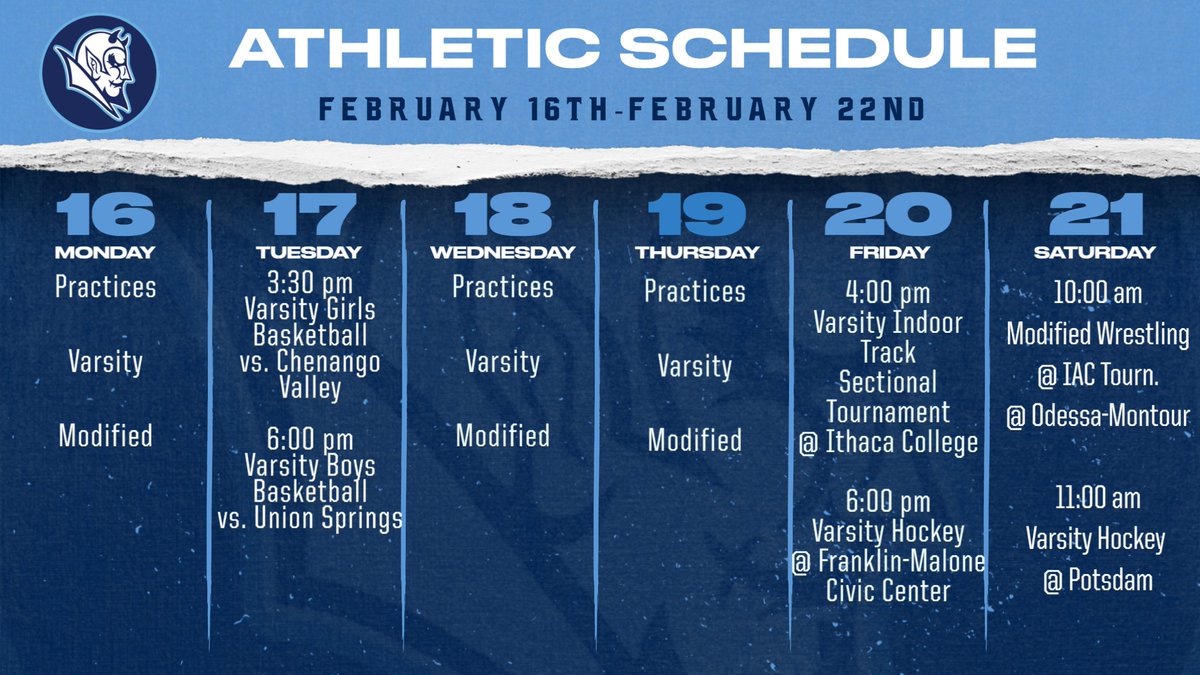 ATHLETIC SCHEDULE

FEBRUARY 16TH-FEBRUARY 22ND

16
MONDAY
Practices

Varsity

Modified

17
TUESDAY
3:30 pm
Varsity Girls Basketball vs. Chenango Valley

6:00 pm
Varsity Boys Basketball vs. Union Springs

18
WEDNESDAY
Practices

Varsity

Modified

19
THURSDAY
Practices

Varsity

Modified

20
FRIDAY
4:00 pm
Varsity Indoor Track Sectional Tournament @ Ithaca College

6:00 pm
Varsity Hockey @ Franklin-Malone Civic Center

21
SATURDAY
10:00 am
Modified Wrestling @ IAC Tourn. @ Odessa-Montour

11:00 am
Varsity Hockey @ Potsdam